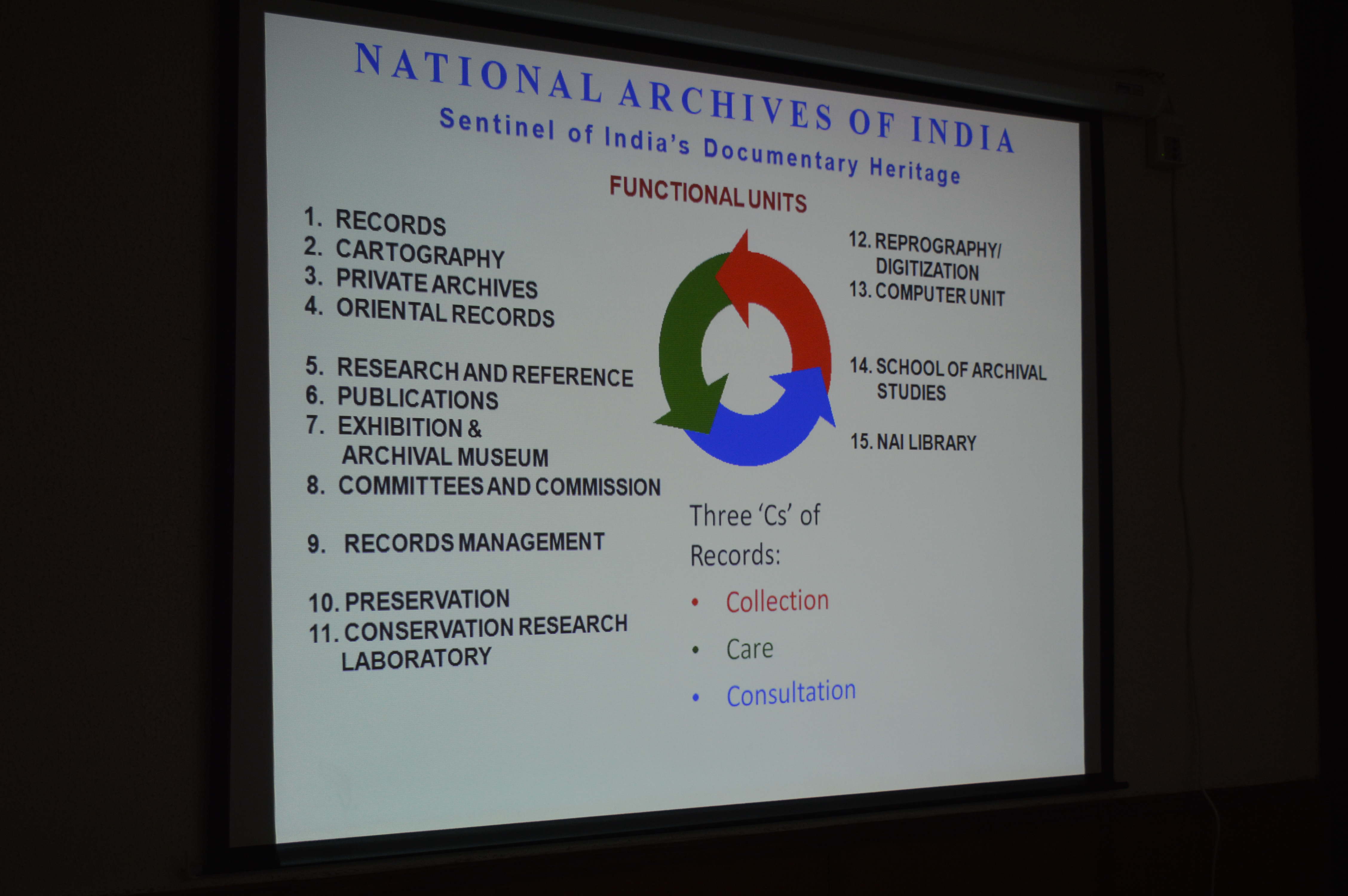 NATIONAL ARCHIVES OF INDIA
Sentinel of India's Documentary Heritage

FUNCTIONAL UNITS

1. RECORDS
2. CARTOGRAPHY
3. PRIVATE ARCHIVES
4. ORIENTAL RECORDS

5. RESEARCH AND REFERENCE
6. PUBLICATIONS
7. EXHIBITION & ARCHIVAL MUSEUM
8. COMMITTEES AND COMMISSION

9. RECORDS MANAGEMENT

10. PRESERVATION
11. CONSERVATION RESEARCH LABORATORY

12. REPROGRAPHY/ DIGITIZATION
13. COMPUTER UNIT

14. SCHOOL OF ARCHIVAL STUDIES

15. NAI LIBRARY

Three 'Cs' of Records:
• Collection
• Care
• Consultation